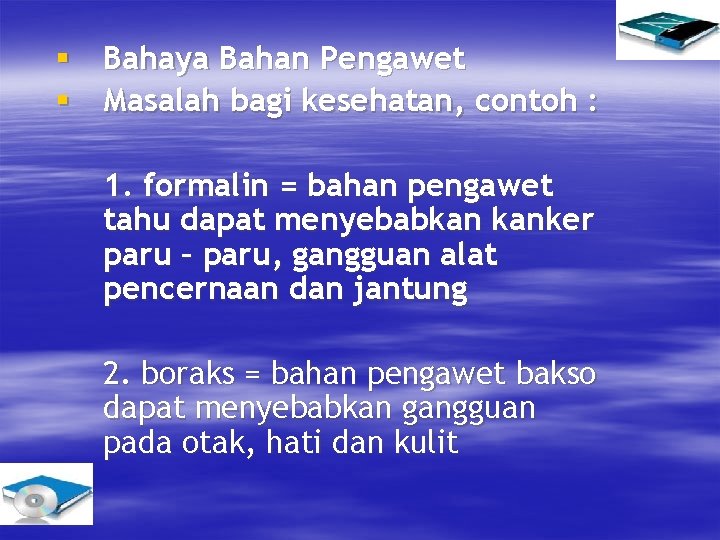 ▪ Bahaya Bahan Pengawet
▪ Masalah bagi kesehatan, contoh :

1. formalin = bahan pengawet tahu dapat menyebabkan kanker paru – paru, gangguan alat pencernaan dan jantung

2. boraks = bahan pengawet bakso dapat menyebabkan gangguan pada otak, hati dan kulit